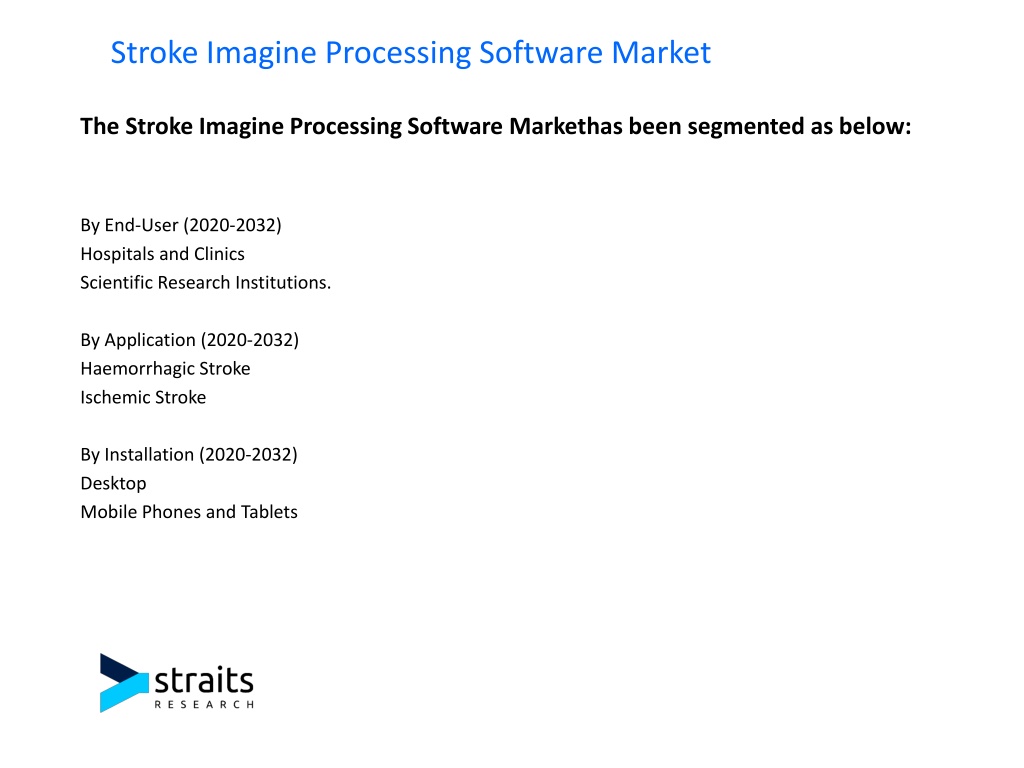 Stroke Imagine Processing Software Market

The Stroke Imagine Processing Software Markethas been segmented as below:

By End-User (2020-2032)
Hospitals and Clinics
Scientific Research Institutions.

By Application (2020-2032)
Haemorrhagic Stroke
Ischemic Stroke

By Installation (2020-2032)
Desktop
Mobile Phones and Tablets

straits
RESEARCH